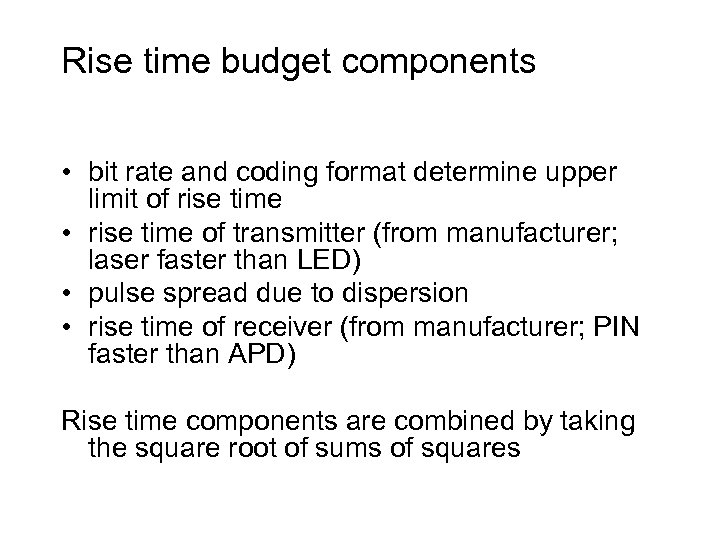 Rise time budget components

• bit rate and coding format determine upper limit of rise time
• rise time of transmitter (from manufacturer; laser faster than LED)
• pulse spread due to dispersion
• rise time of receiver (from manufacturer; PIN faster than APD)

Rise time components are combined by taking the square root of sums of squares